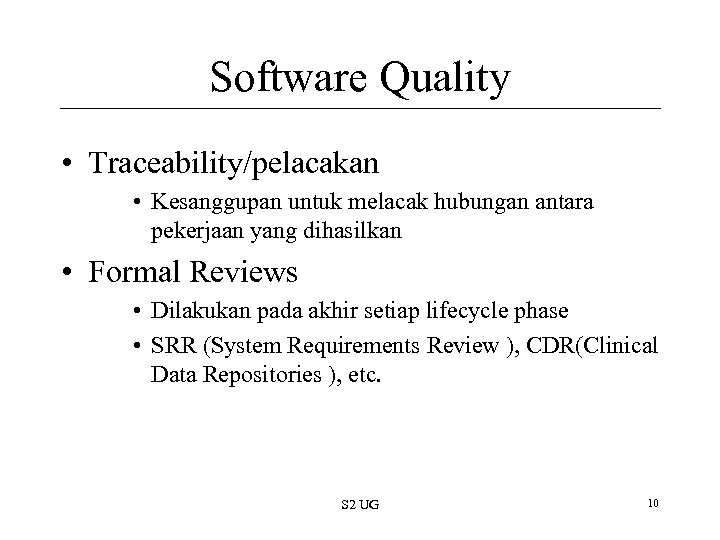 Software Quality

• Traceability/pelacakan
  • Kesanggupan untuk melacak hubungan antara pekerjaan yang dihasilkan
• Formal Reviews
  • Dilakukan pada akhir setiap lifecycle phase
  • SRR (System Requirements Review ), CDR(Clinical Data Repositories ), etc.

S2 UG

10